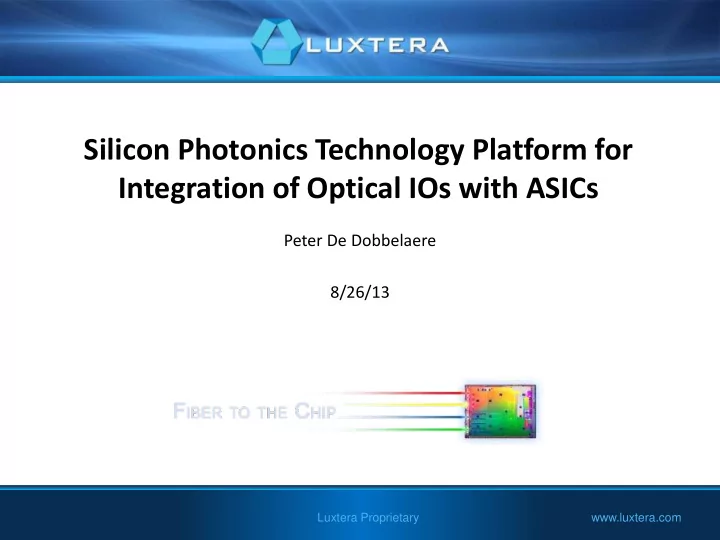 LUXTERA

Silicon Photonics Technology Platform for Integration of Optical IOs with ASICs

Peter De Dobbelaere

8/26/13

FIBER TO THE CHIP

Luxtera Proprietary

www.luxtera.com